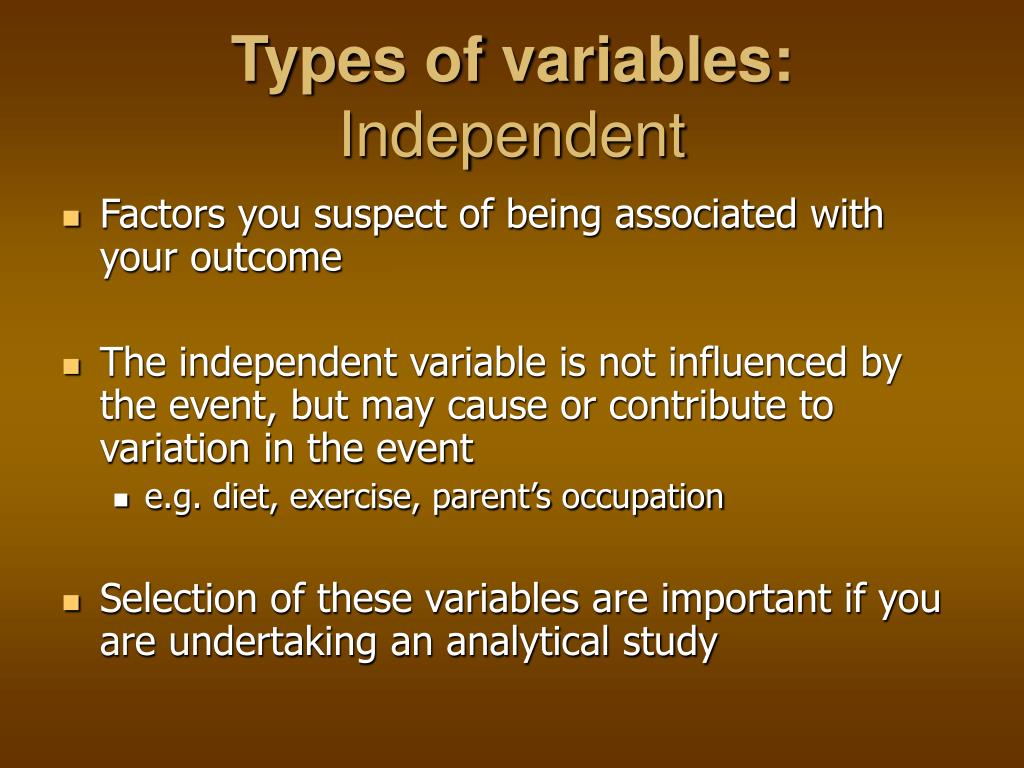 Types of variables:
Independent

- Factors you suspect of being associated with your outcome

- The independent variable is not influenced by the event, but may cause or contribute to variation in the event
  - e.g. diet, exercise, parent's occupation

- Selection of these variables are important if you are undertaking an analytical study